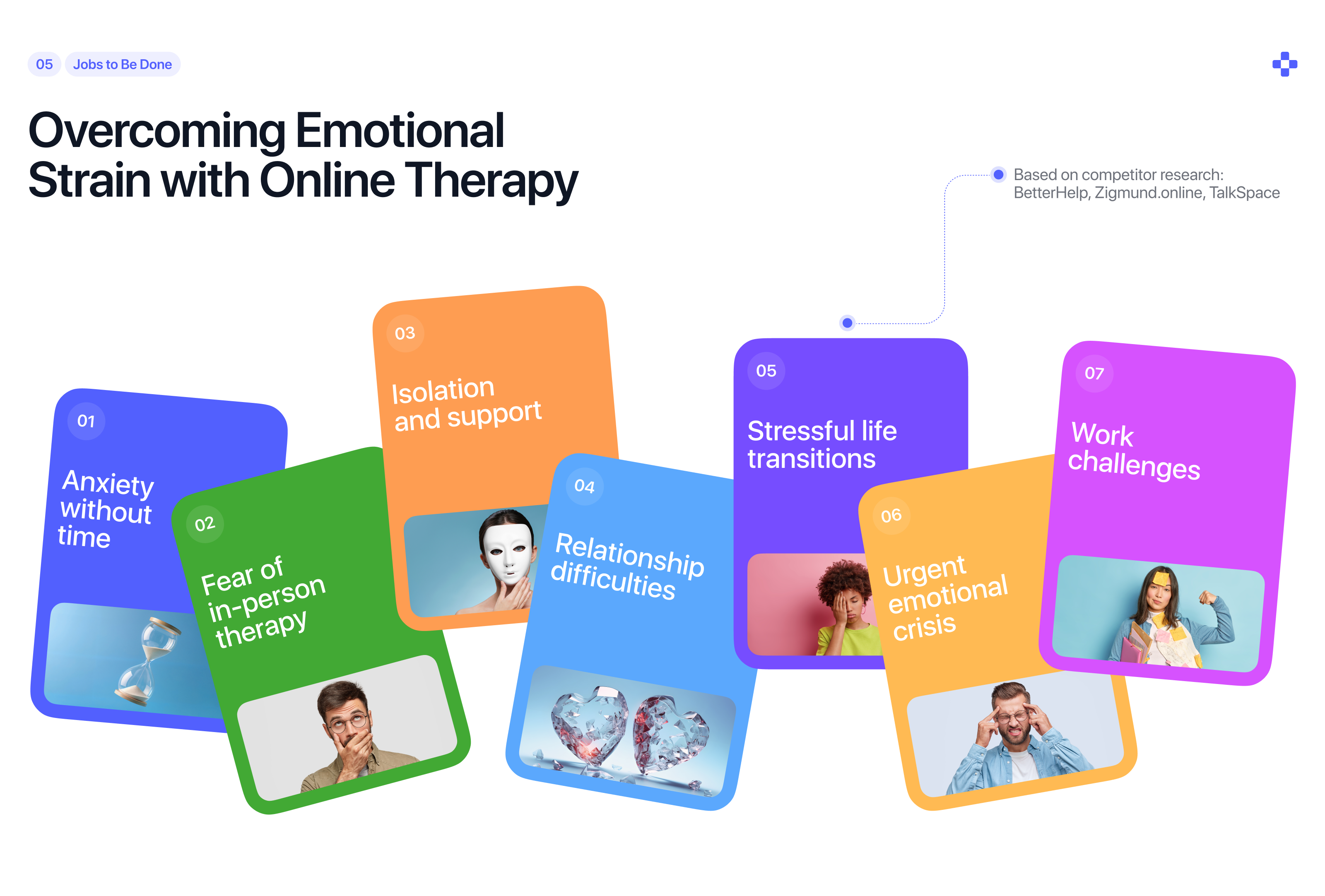 05 Jobs to Be Done

Overcoming Emotional Strain with Online Therapy

Based on competitor research: BetterHelp, Zigmund.online, TalkSpace

01
Anxiety without time

02
Fear of in-person therapy

03
Isolation and support

04
Relationship difficulties

05
Stressful life transitions

06
Urgent emotional crisis

07
Work challenges